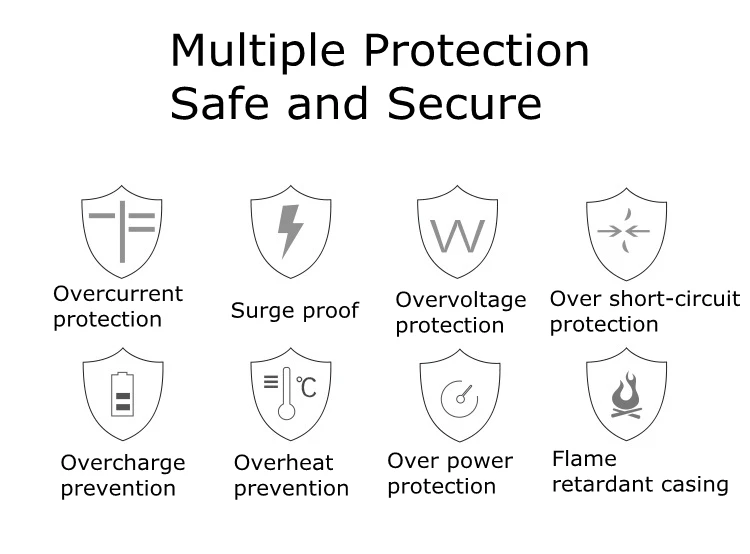 Multiple Protection
Safe and Secure

W

Overcurrent protection

Surge proof

Overvoltage protection

Over short-circuit protection

℃

Overcharge prevention

Overheat prevention

Over power protection

Flame retardant casing